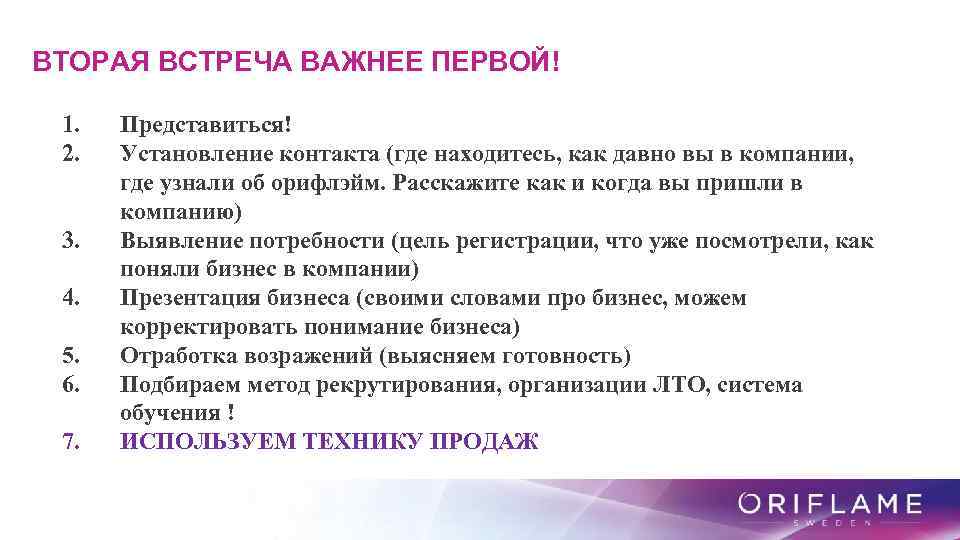 ВТОРАЯ ВСТРЕЧА ВАЖНЕЕ ПЕРВОЙ!

1. Представиться!
2. Установление контакта (где находитесь, как давно вы в компании, где узнали об орифлэйм. Расскажите как и когда вы пришли в компанию)
3. Выявление потребности (цель регистрации, что уже посмотрели, как поняли бизнес в компании)
4. Презентация бизнеса (своими словами про бизнес, можем корректировать понимание бизнеса)
5. Отработка возражений (выясняем готовность)
6. Подбираем метод рекрутирования, организации ЛТО, система обучения !
7. ИСПОЛЬЗУЕМ ТЕХНИКУ ПРОДАЖ

ORIFLAME
SWEDEN